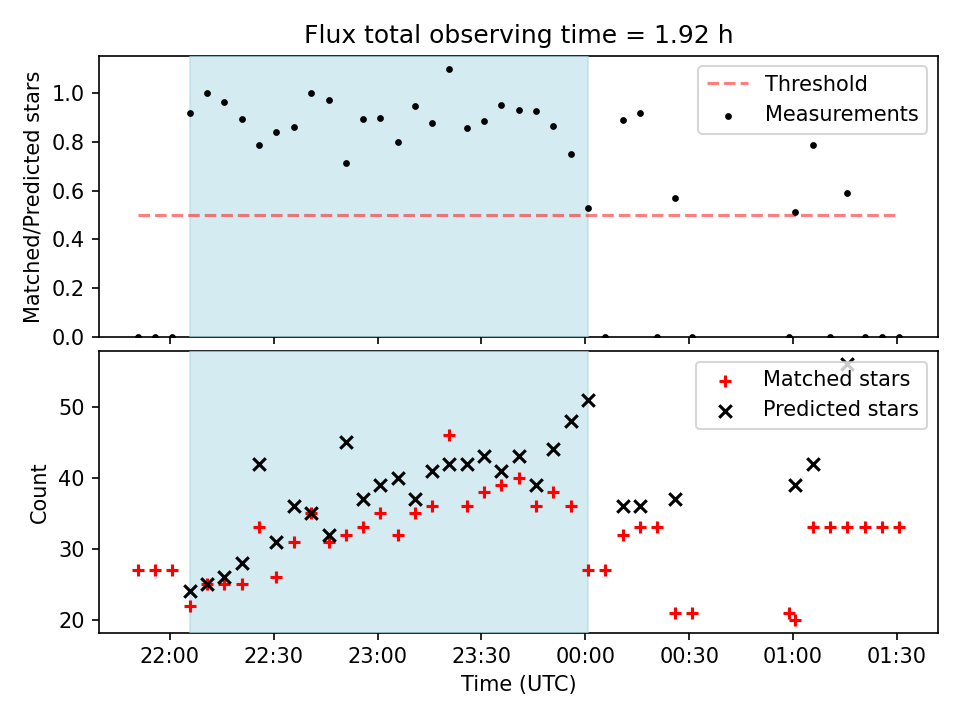 Flux total observing time = 1.92 h

Matched/Predicted stars

1.0
0.8
0.6
0.4
0.2
0.0

Threshold
Measurements

Count

50
40
30
20

Matched stars
Predicted stars

22:00 22:30 23:00 23:30 00:00 00:30 01:00 01:30

Time (UTC)